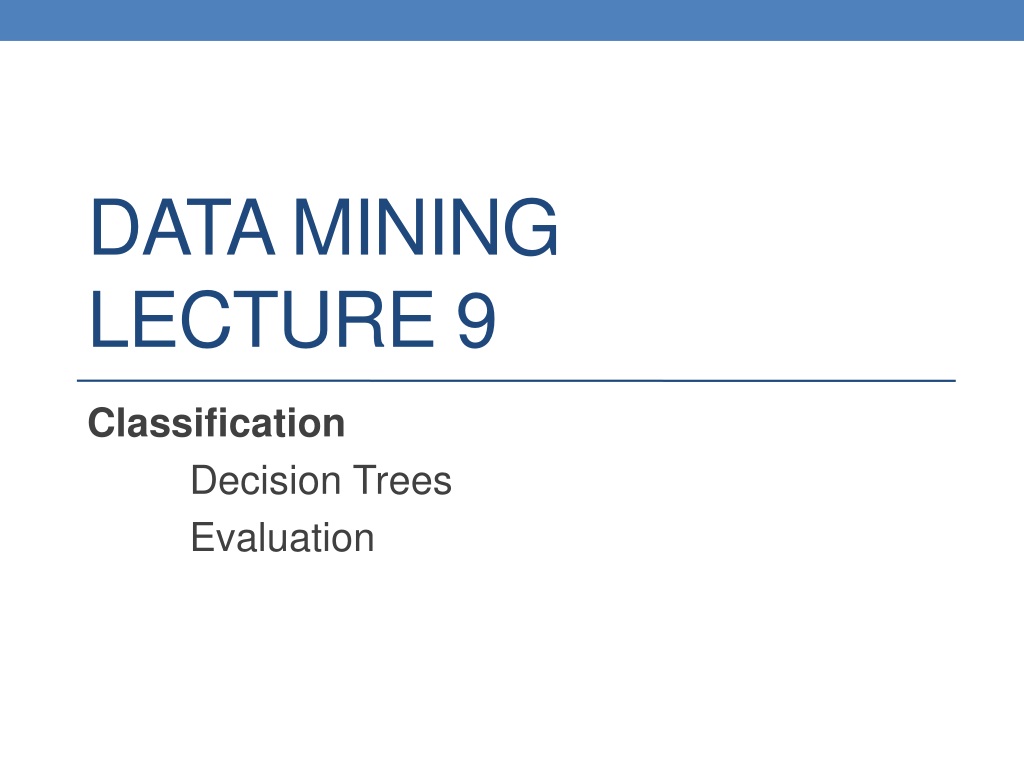 DATA MINING
LECTURE 9

Classification
Decision Trees
Evaluation